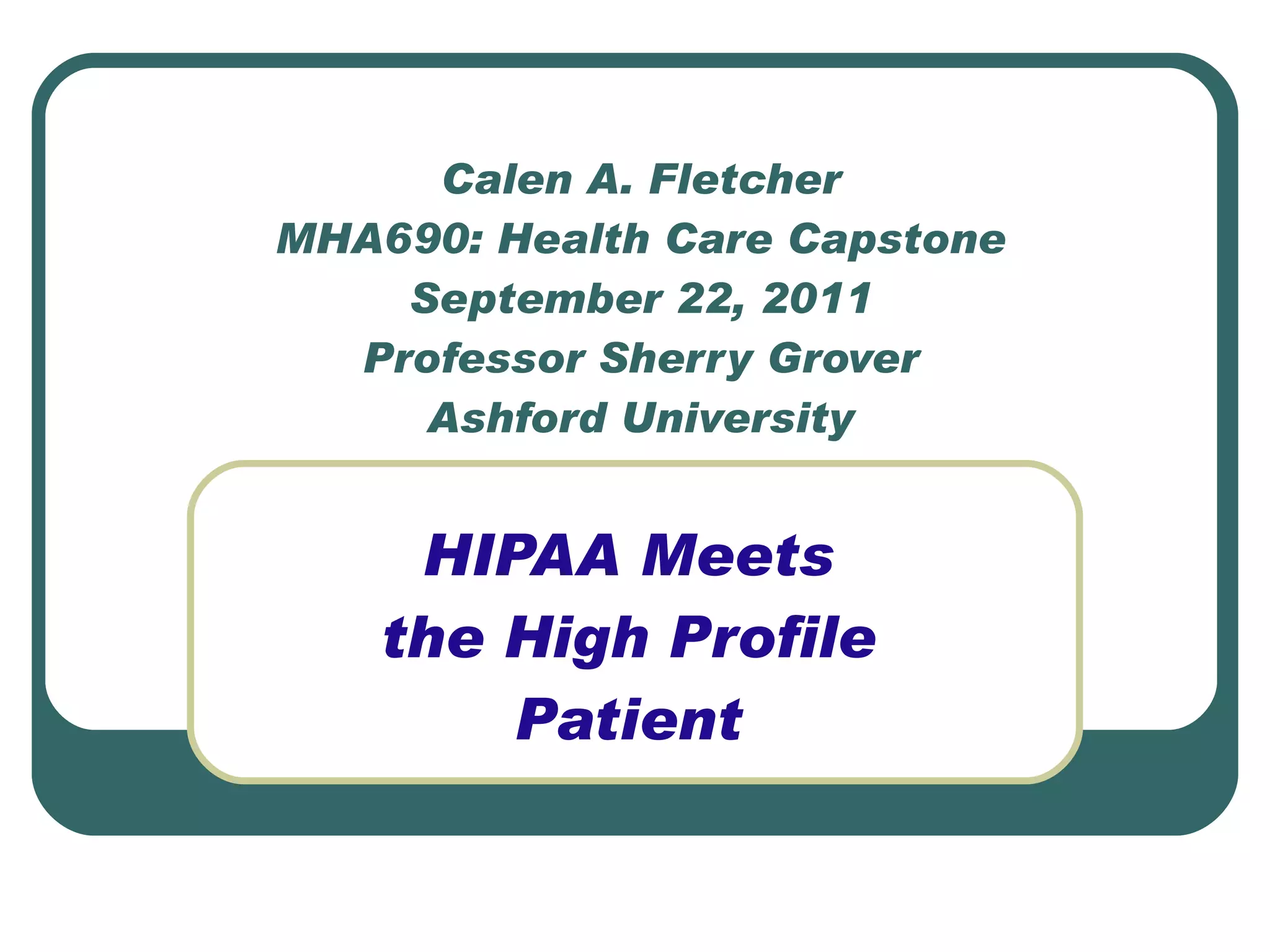 Calen A. Fletcher
MHA690: Health Care Capstone
September 22, 2011
Professor Sherry Grover
Ashford University

HIPAA Meets
the High Profile
Patient